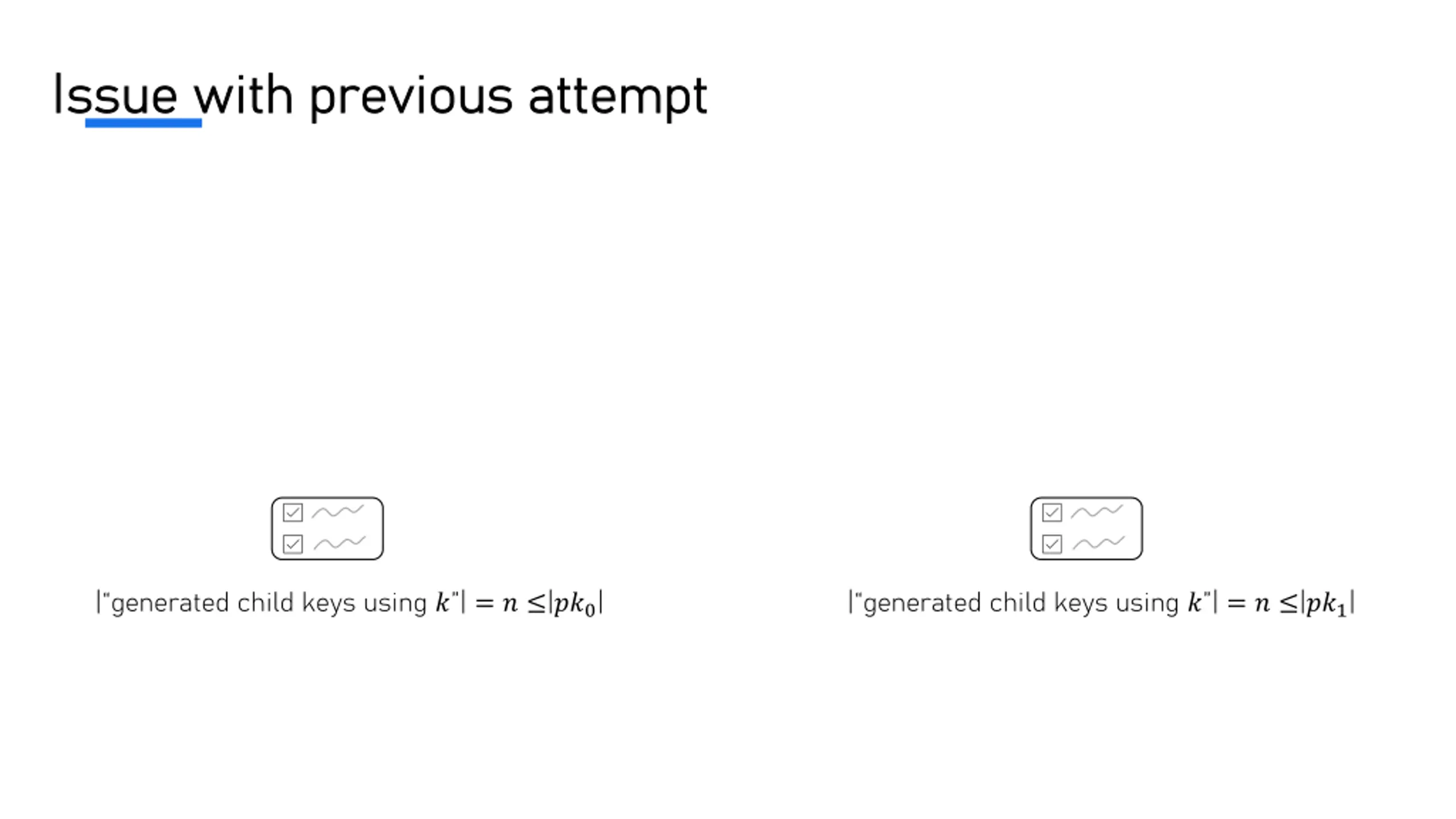 Issue with previous attempt

|"generated child keys using $k$"| $= n \leq |pk_0|$

|"generated child keys using $k$"| $= n \leq |pk_1|$